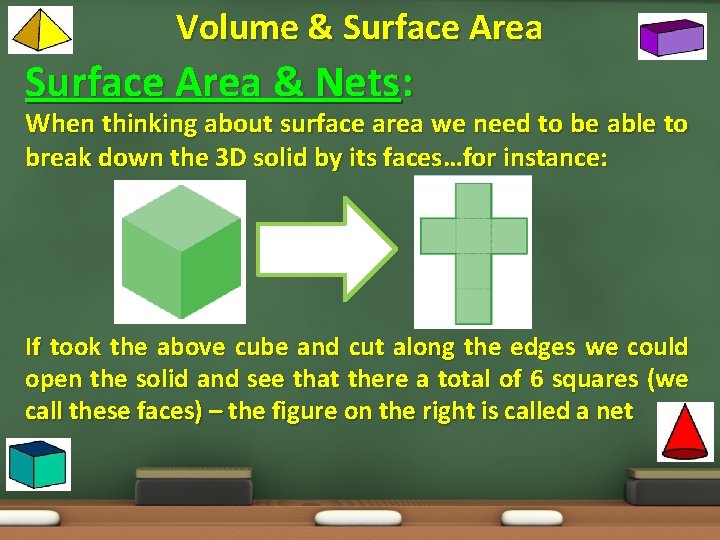 Volume & Surface Area

Surface Area & Nets:

When thinking about surface area we need to be able to break down the 3D solid by its faces…for instance:

If took the above cube and cut along the edges we could open the solid and see that there a total of 6 squares (we call these faces) – the figure on the right is called a net